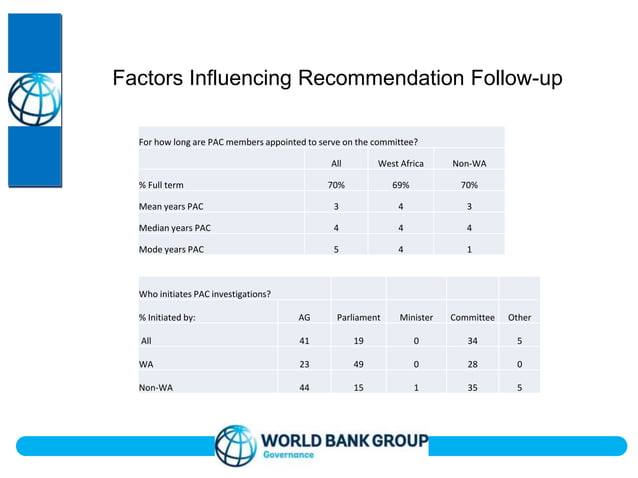 Factors Influencing Recommendation Follow-up

| For how long are PAC members appointed to serve on the committee? | | | |
|---|---|---|---|
| | All | West Africa | Non-WA |
| % Full term | 70% | 69% | 70% |
| Mean years PAC | 3 | 4 | 3 |
| Median years PAC | 4 | 4 | 4 |
| Mode years PAC | 5 | 4 | 1 |

| Who initiates PAC investigations? | | | | | |
|---|---|---|---|---|---|
| % Initiated by: | AG | Parliament | Minister | Committee | Other |
| All | 41 | 19 | 0 | 34 | 5 |
| WA | 23 | 49 | 0 | 28 | 0 |
| Non-WA | 44 | 15 | 1 | 35 | 5 |

WORLD BANK GROUP
Governance